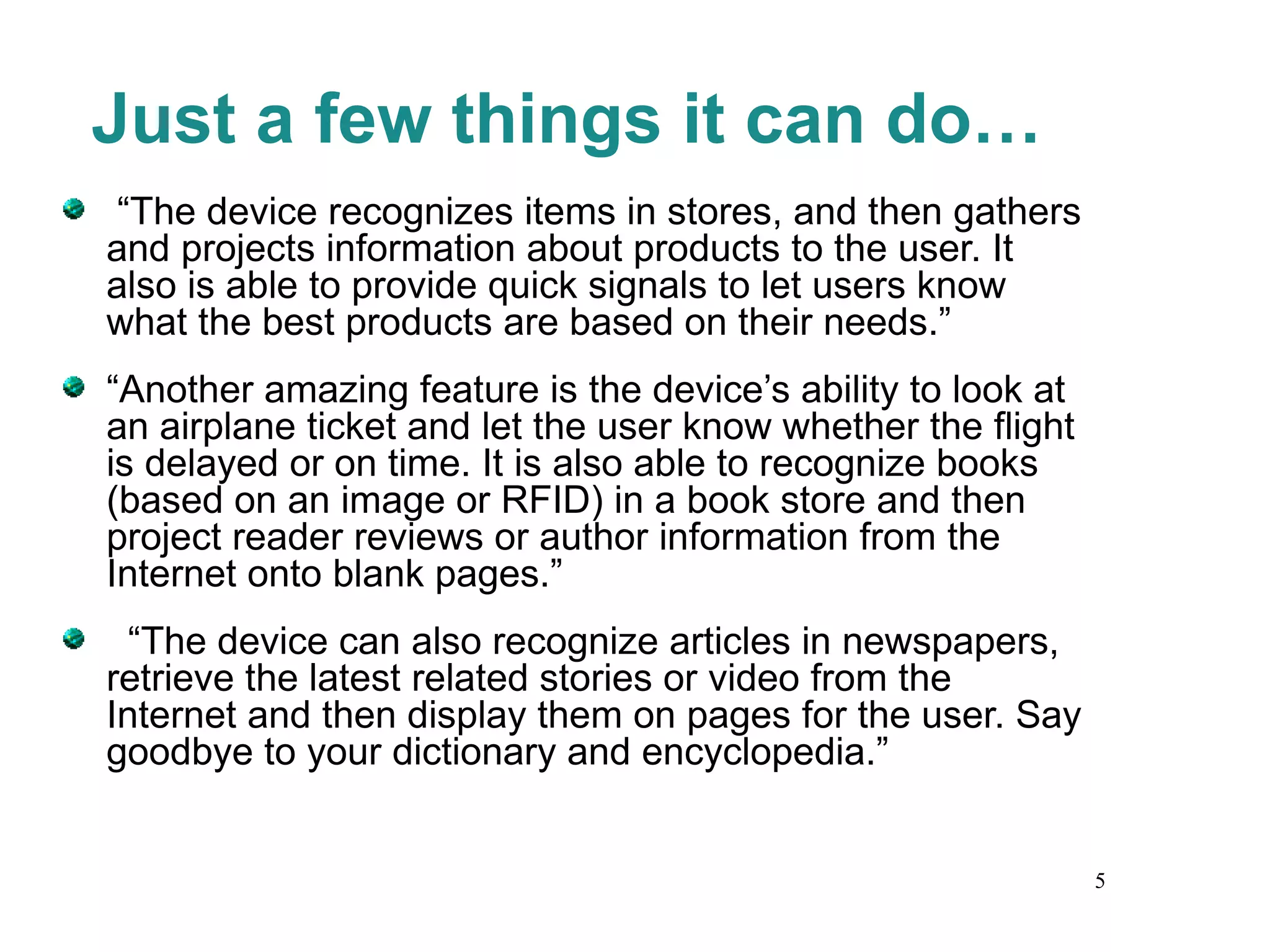 Just a few things it can do…

“The device recognizes items in stores, and then gathers and projects information about products to the user. It also is able to provide quick signals to let users know what the best products are based on their needs.”

“Another amazing feature is the device’s ability to look at an airplane ticket and let the user know whether the flight is delayed or on time. It is also able to recognize books (based on an image or RFID) in a book store and then project reader reviews or author information from the Internet onto blank pages.”

“The device can also recognize articles in newspapers, retrieve the latest related stories or video from the Internet and then display them on pages for the user. Say goodbye to your dictionary and encyclopedia.”

5